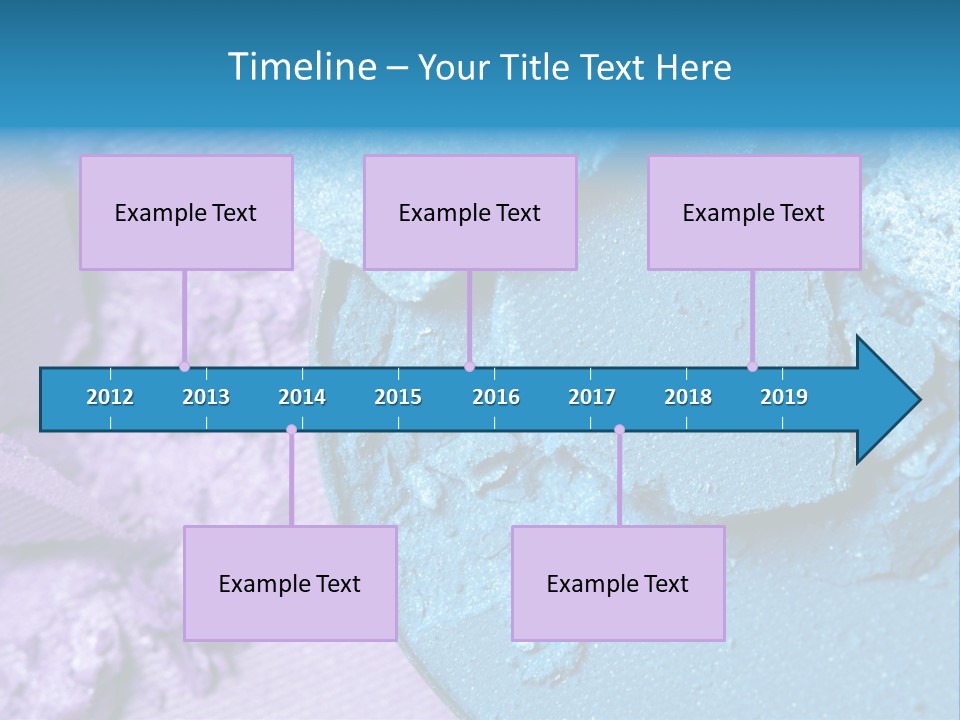 Timeline – Your Title Text Here

Example Text

Example Text

Example Text

2012 2013 2014 2015 2016 2017 2018 2019

Example Text

Example Text